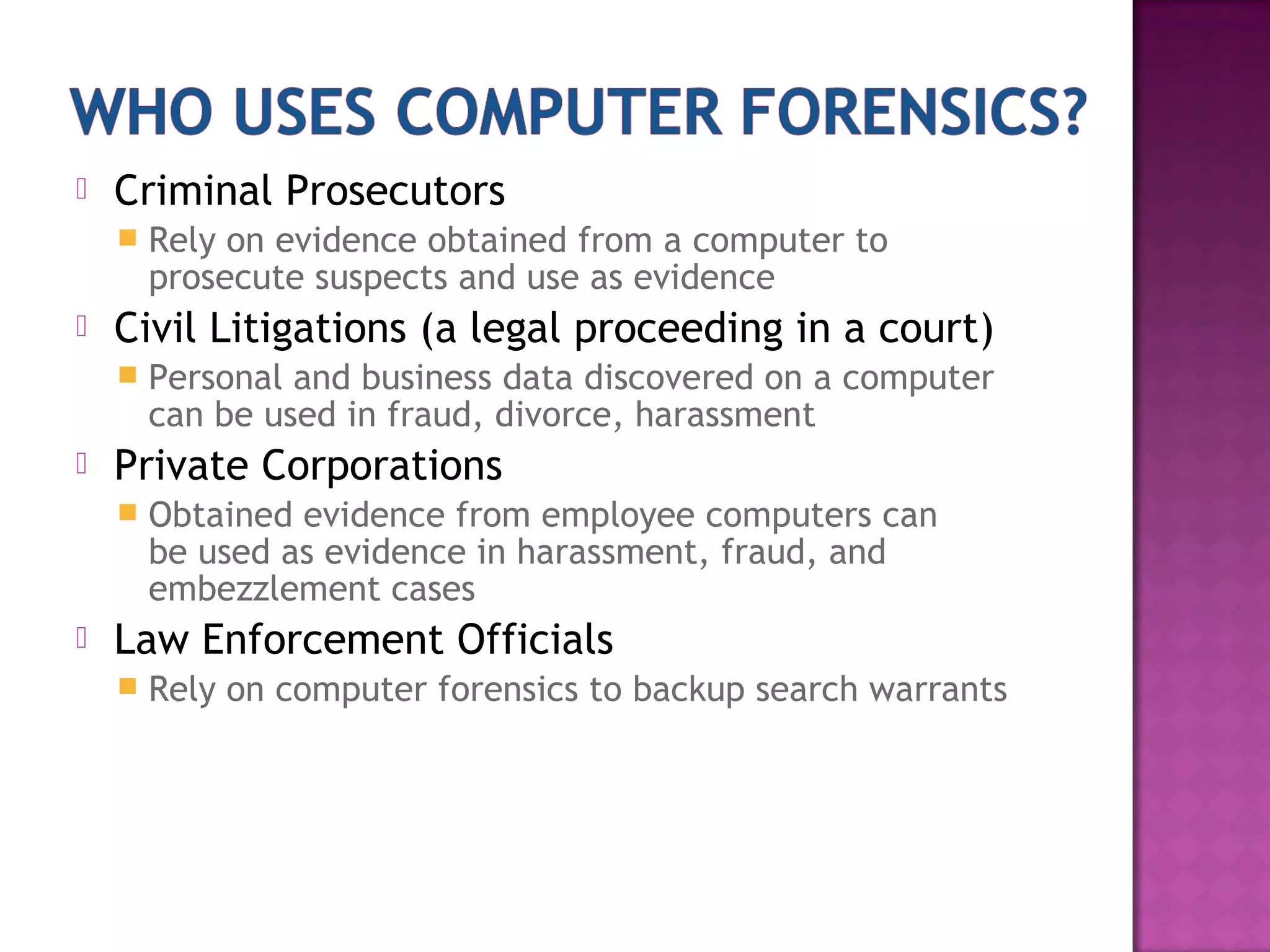 WHO USES COMPUTER FORENSICS?

Criminal Prosecutors

Rely on evidence obtained from a computer to prosecute suspects and use as evidence

Civil Litigations (a legal proceeding in a court)

Personal and business data discovered on a computer can be used in fraud, divorce, harassment

Private Corporations

Obtained evidence from employee computers can be used as evidence in harassment, fraud, and embezzlement cases

Law Enforcement Officials

Rely on computer forensics to backup search warrants